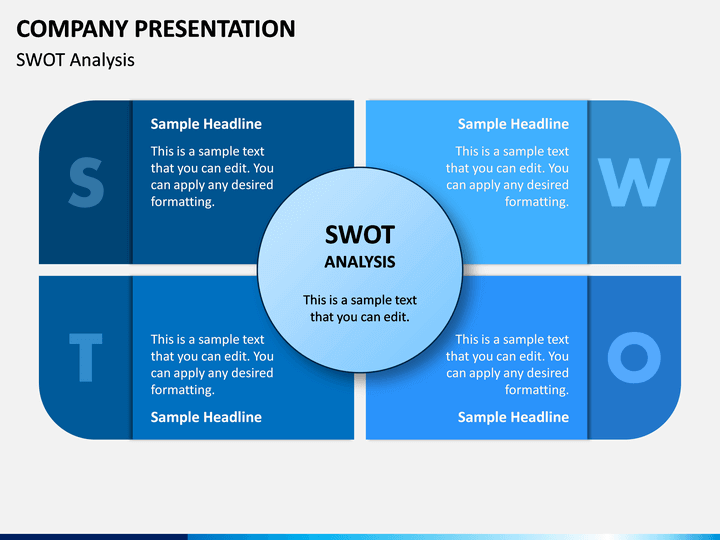 COMPANY PRESENTATION

SWOT Analysis

S

Sample Headline

This is a sample text that you can edit. You can apply any desired formatting.

Sample Headline

This is a sample text that you can edit. You can apply any desired formatting.

W

SWOT

ANALYSIS

This is a sample text that you can edit.

T

This is a sample text that you can edit. You can apply any desired formatting.

Sample Headline

This is a sample text that you can edit. You can apply any desired formatting.

Sample Headline

O